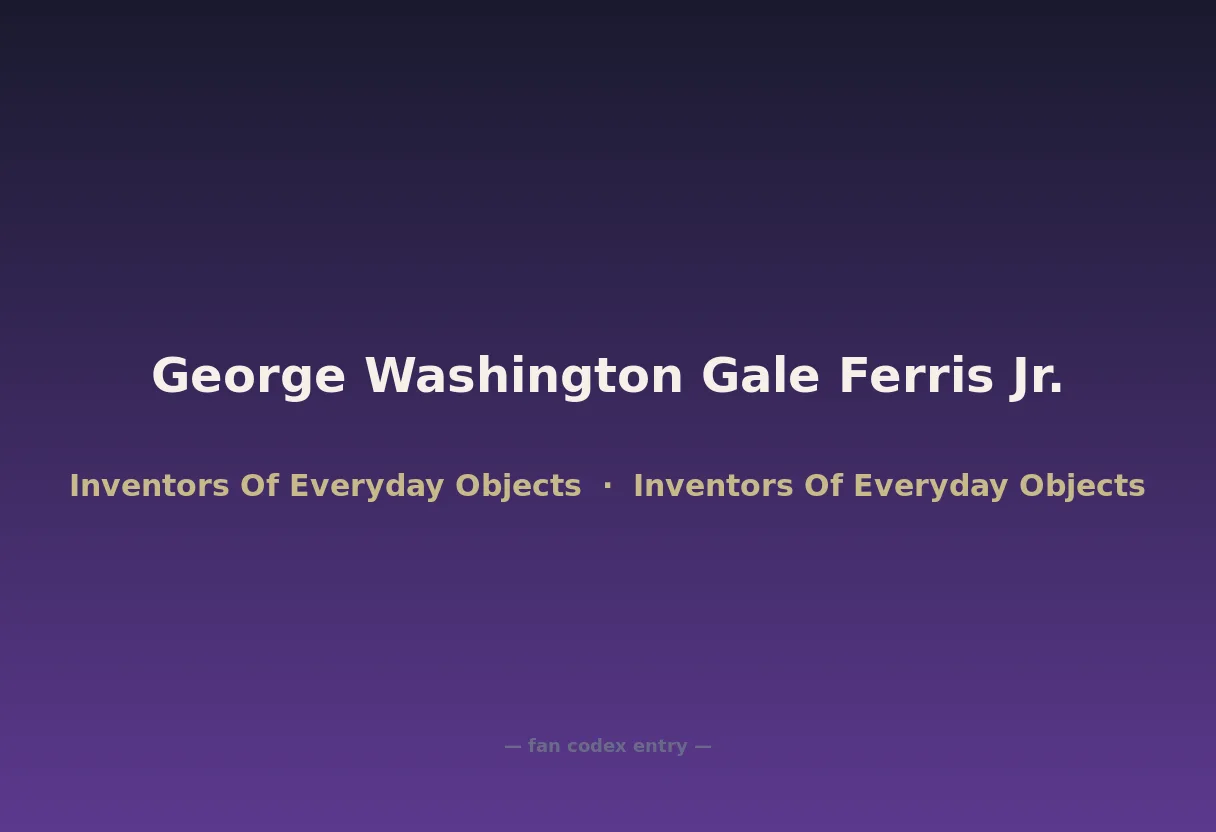 George Washington Gale Ferris Jr.

Inventors Of Everyday Objects · Inventors Of Everyday Objects

— fan codex entry —